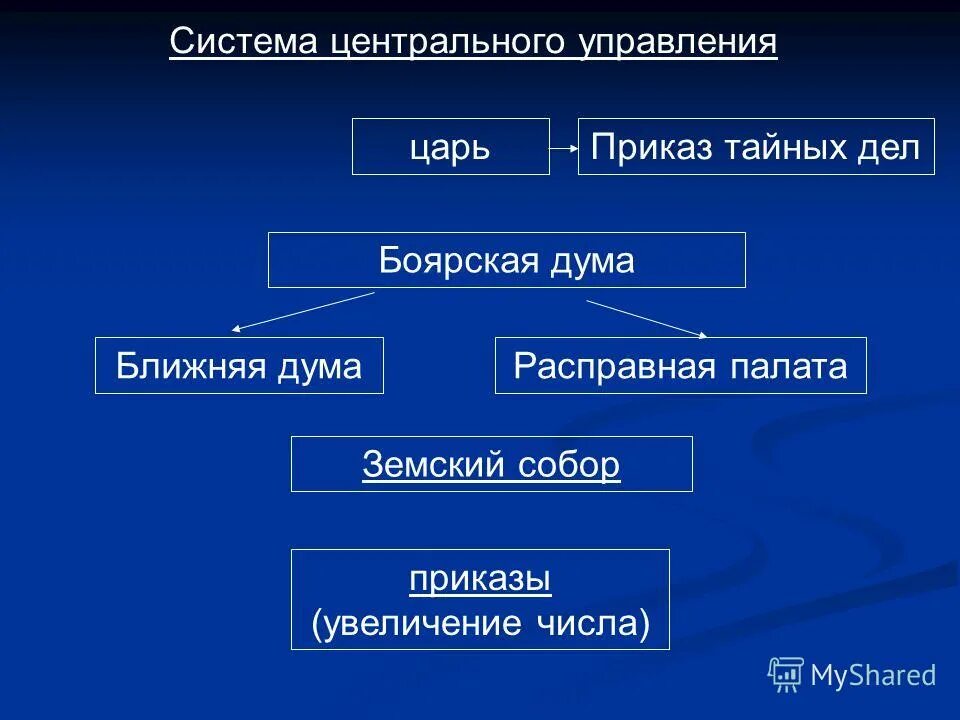 Система центрального управления

царь

Приказ тайных дел

Боярская дума

Ближняя дума

Расправная палата

Земский собор

приказы
(увеличение числа)

MyShared